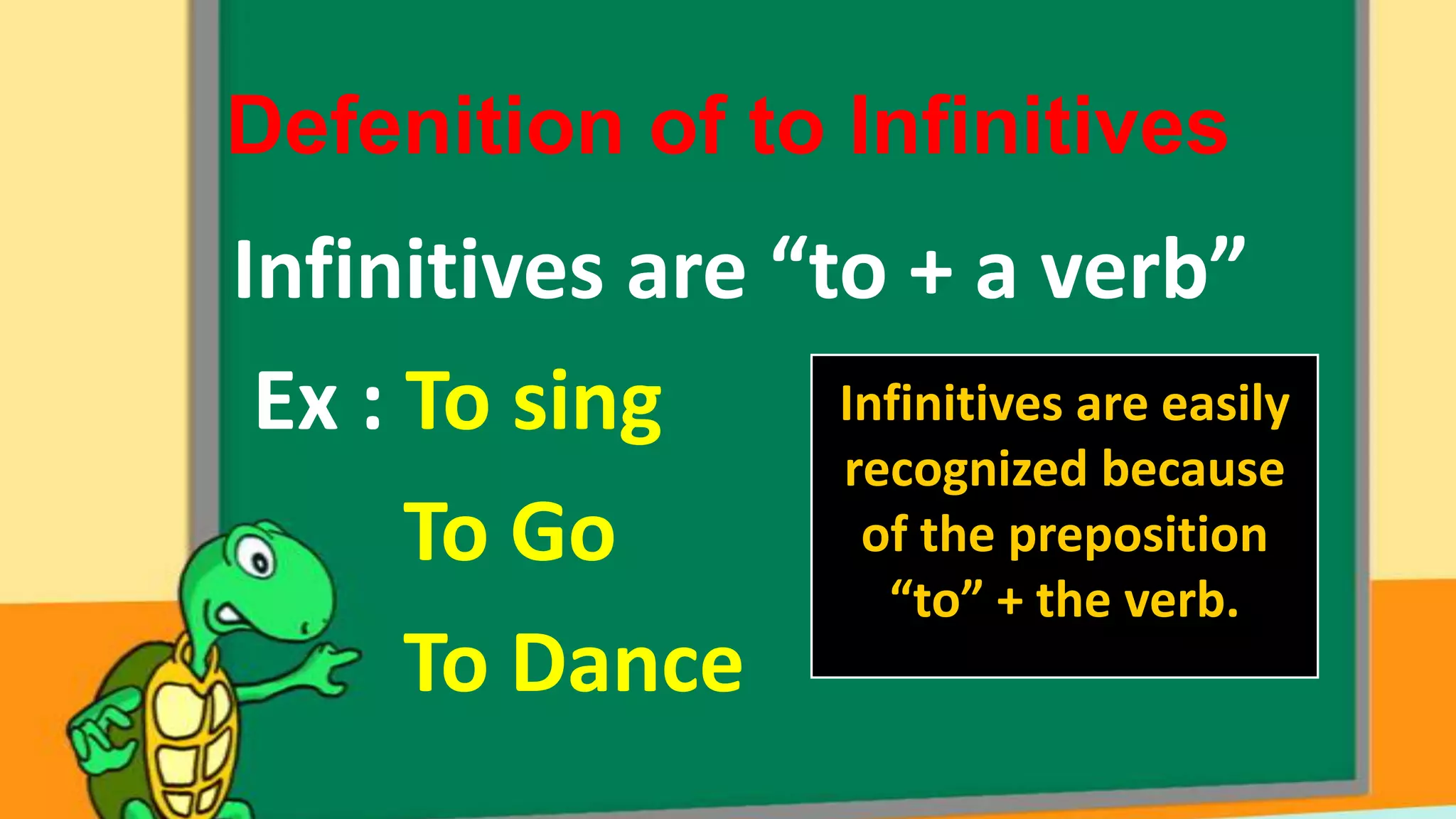 Defenition of to Infinitives

Infinitives are “to + a verb”

Ex : To sing
To Go
To Dance

Infinitives are easily recognized because of the preposition “to” + the verb.